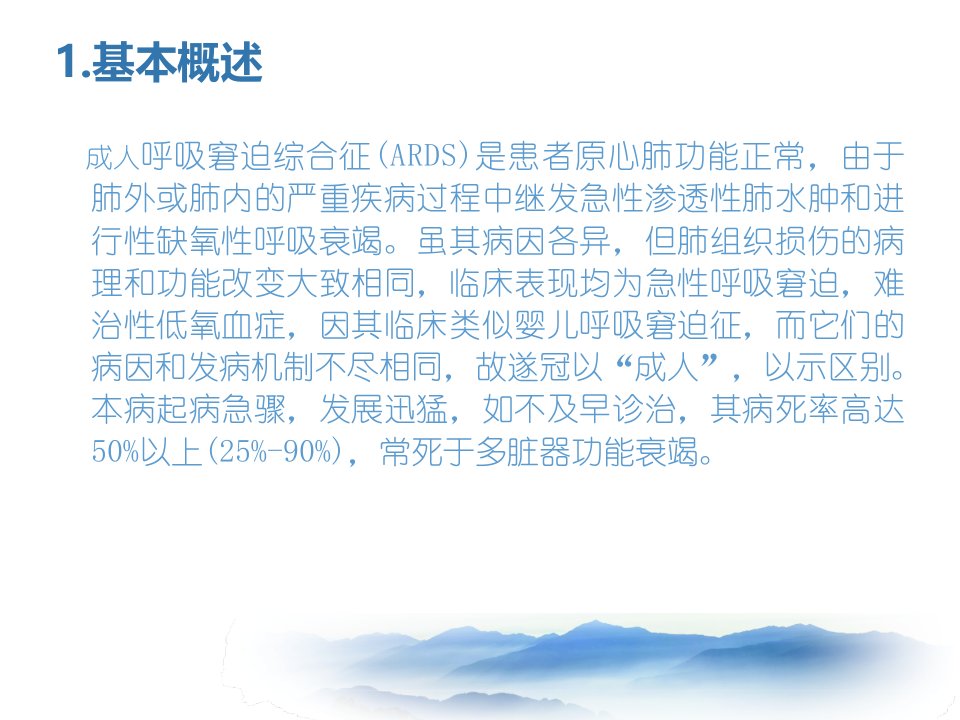 1.基本概述

成人呼吸窘迫综合征(ARDS)是患者原心肺功能正常，由于肺外或肺内的严重疾病过程中继发急性渗透性肺水肿和进行性缺氧性呼吸衰竭。虽其病因各异，但肺组织损伤的病理和功能改变大致相同，临床表现均为急性呼吸窘迫，难治性低氧血症，因其临床类似婴儿呼吸窘迫征，而它们的病因和发病机制不尽相同，故遂冠以“成人”，以示区别。本病起病急骤，发展迅猛，如不及早诊治，其病死率高达50%以上(25%-90%)，常死于多脏器功能衰竭。